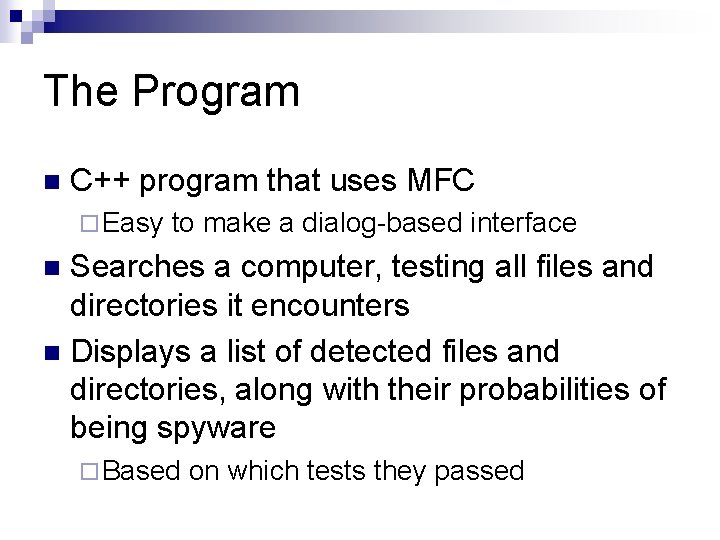 The Program

C++ program that uses MFC

Easy to make a dialog-based interface

Searches a computer, testing all files and directories it encounters

Displays a list of detected files and directories, along with their probabilities of being spyware

Based on which tests they passed